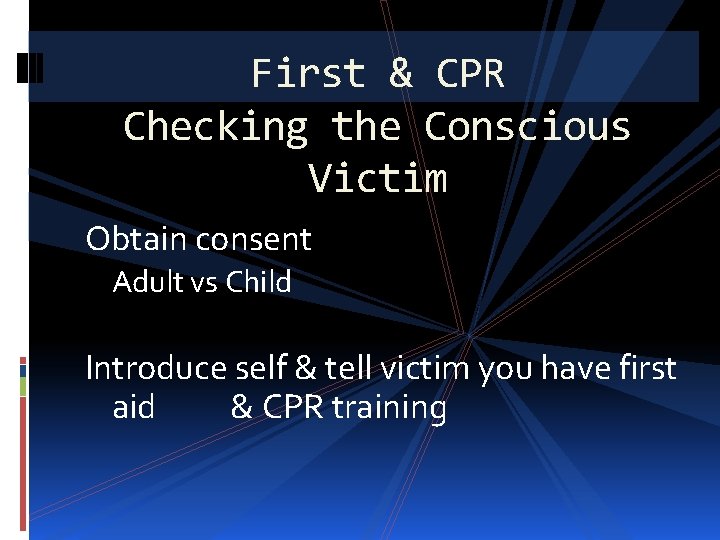 First & CPR
Checking the Conscious Victim

Obtain consent

Adult vs Child

Introduce self & tell victim you have first aid & CPR training